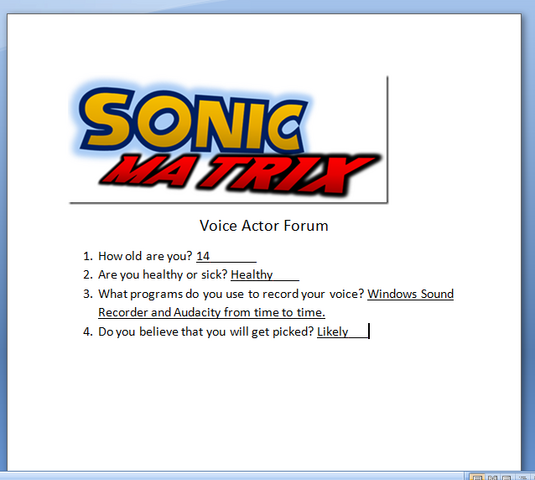 SONIC
MATRIX

Voice Actor Forum

1. How old are you? 14
2. Are you healthy or sick? Healthy
3. What programs do you use to record your voice? Windows Sound Recorder and Audacity from time to time.
4. Do you believe that you will get picked? Likely